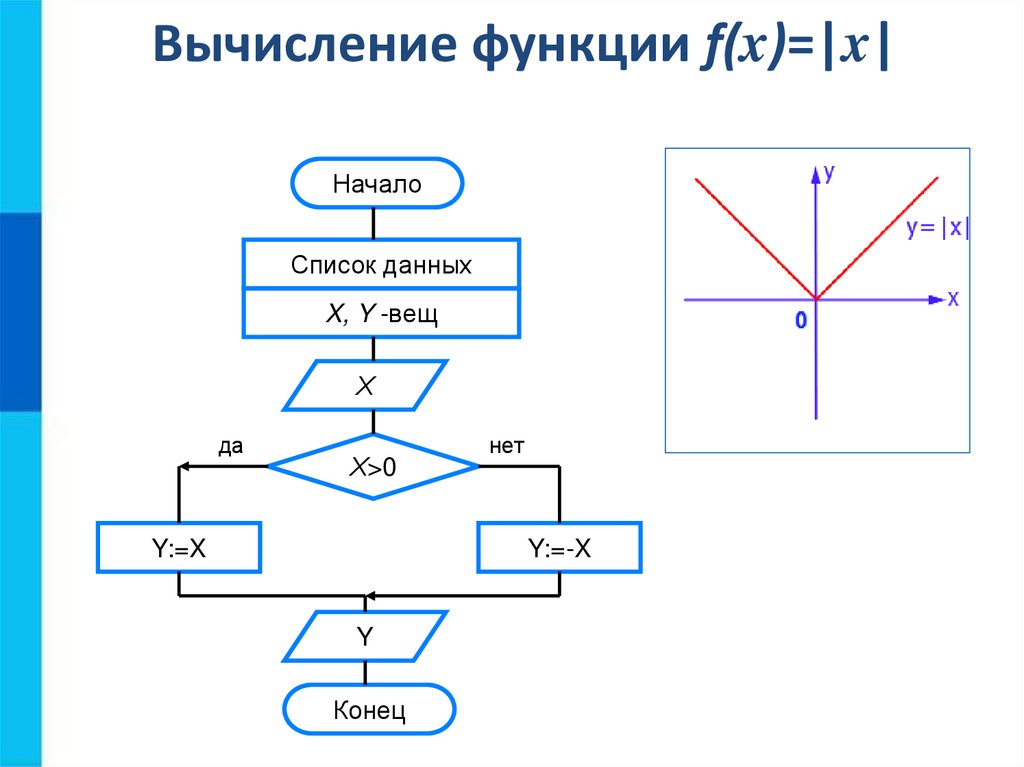 Вычисление функции $f(x)=|x|$

Начало

Список данных

X, Y -вещ

X

да

X>0

нет

Y:=X

Y:=-X

Y

Конец

y

y=|x|

x

0